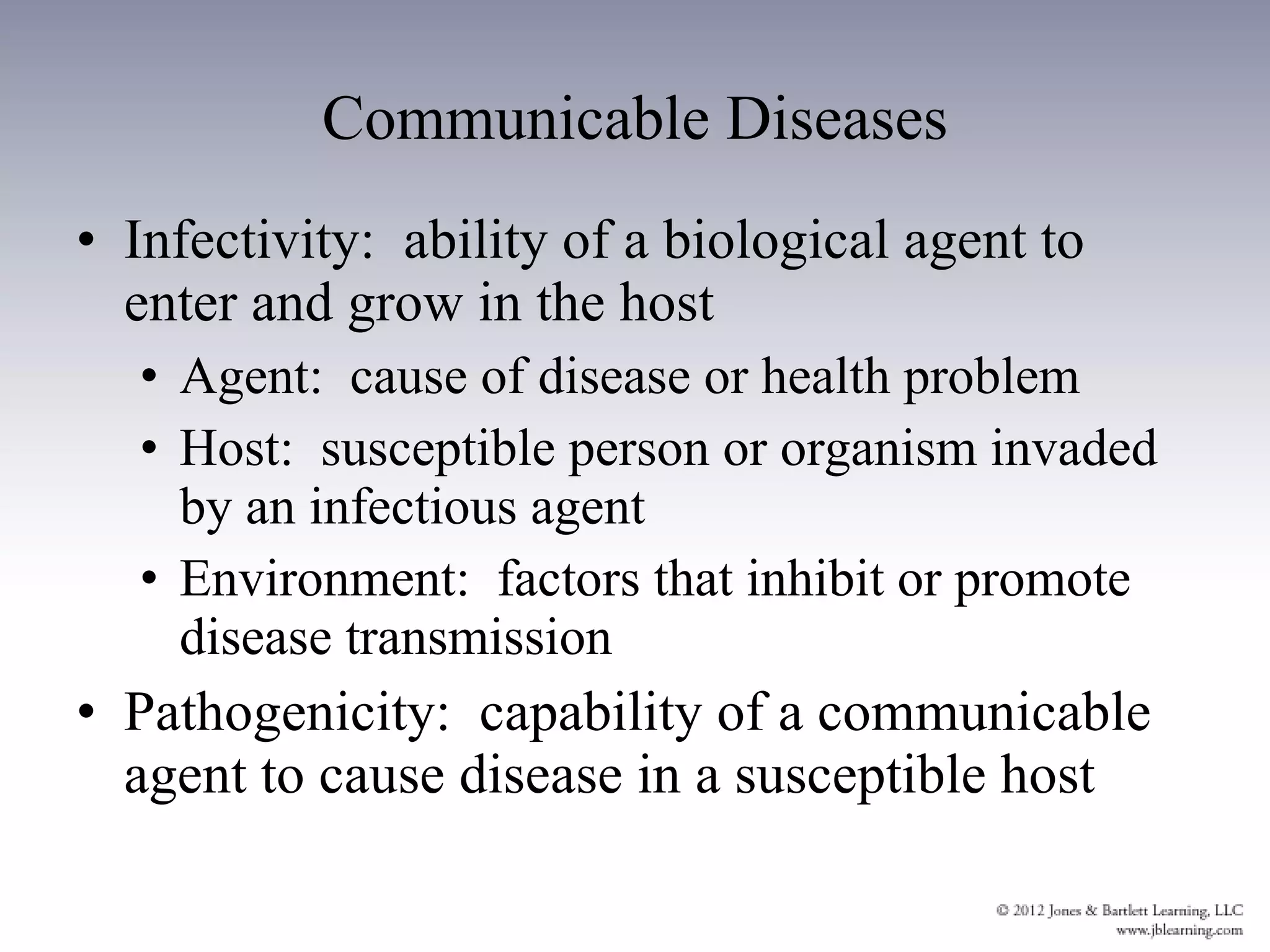 Communicable Diseases

• Infectivity: ability of a biological agent to enter and grow in the host

• Agent: cause of disease or health problem

• Host: susceptible person or organism invaded by an infectious agent

• Environment: factors that inhibit or promote disease transmission

• Pathogenicity: capability of a communicable agent to cause disease in a susceptible host

© 2012 Jones & Bartlett Learning, LLC
www.jblearning.com